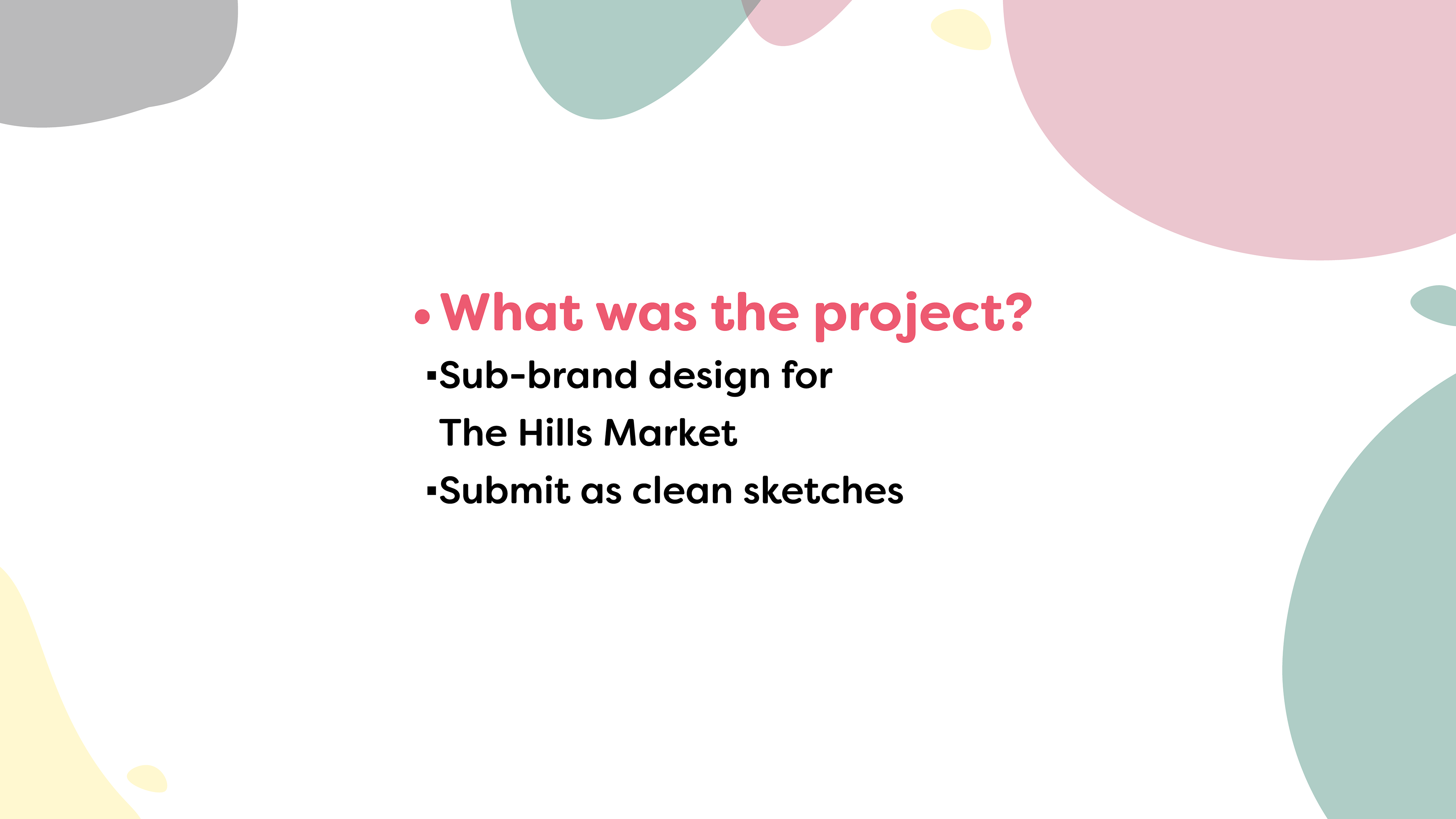 • What was the project?

▪ Sub-brand design for The Hills Market

▪ Submit as clean sketches